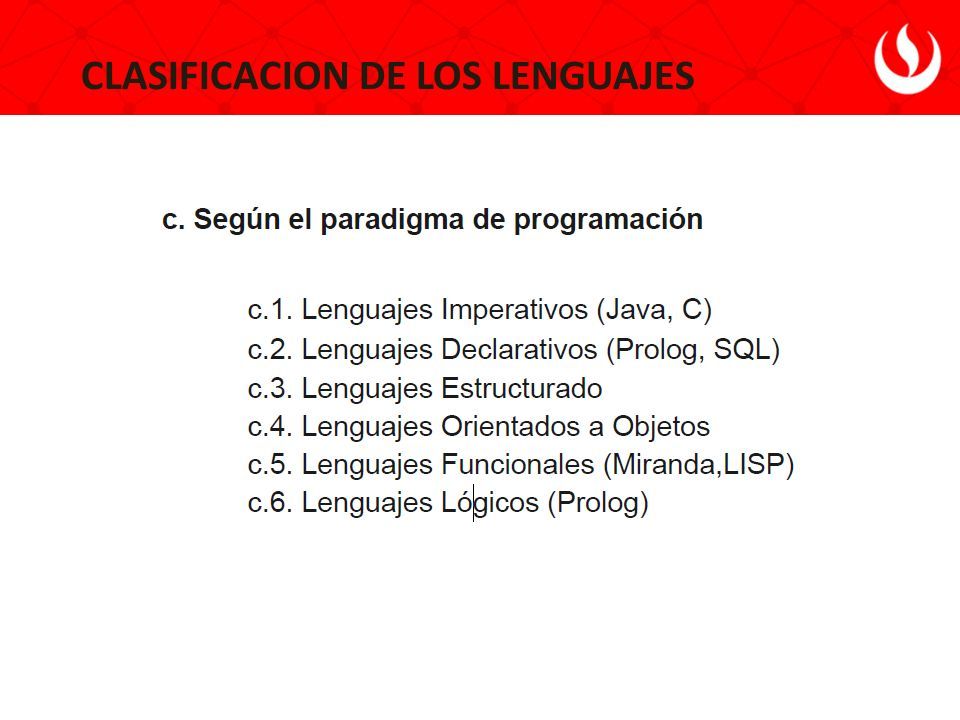 CLASIFICACION DE LOS LENGUAJES

c. Según el paradigma de programación

c.1. Lenguajes Imperativos (Java, C)
c.2. Lenguajes Declarativos (Prolog, SQL)
c.3. Lenguajes Estructurado
c.4. Lenguajes Orientados a Objetos
c.5. Lenguajes Funcionales (Miranda,LISP)
c.6. Lenguajes Lógicos (Prolog)